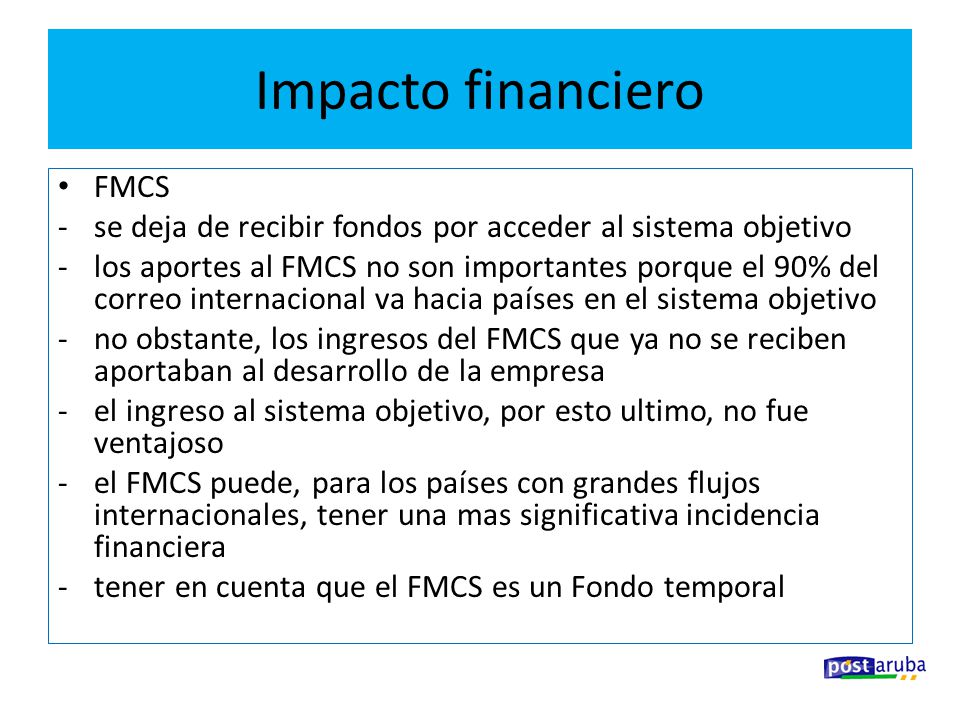 Impacto financiero

• FMCS
- se deja de recibir fondos por acceder al sistema objetivo
- los aportes al FMCS no son importantes porque el 90% del correo internacional va hacia países en el sistema objetivo
- no obstante, los ingresos del FMCS que ya no se reciben aportaban al desarrollo de la empresa
- el ingreso al sistema objetivo, por esto ultimo, no fue ventajoso
- el FMCS puede, para los países con grandes flujos internacionales, tener una mas significativa incidencia financiera
- tener en cuenta que el FMCS es un Fondo temporal

post aruba